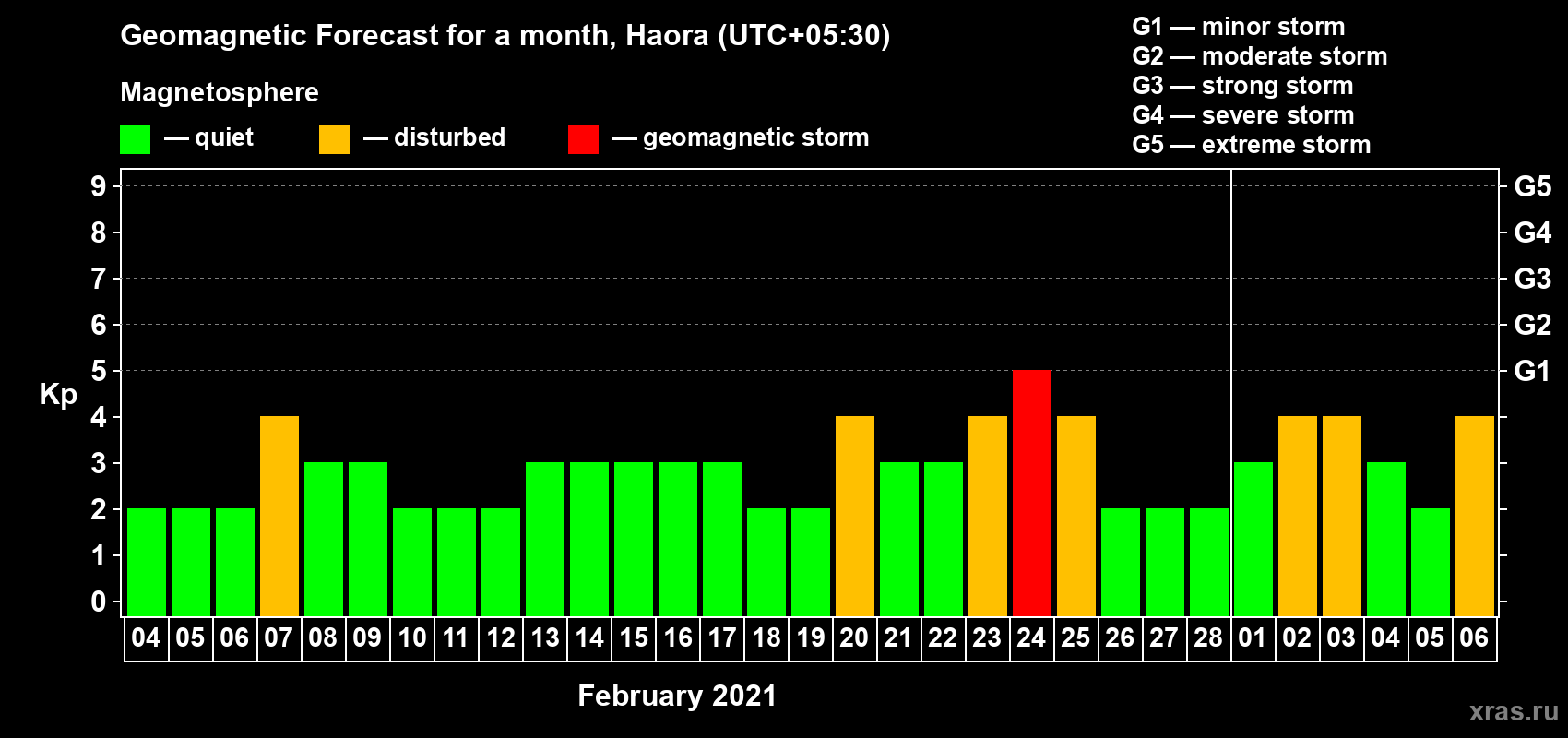 Geomagnetic Forecast for a month, Haora (UTC+05:30)

Magnetosphere

— quiet — disturbed — geomagnetic storm

G1 — minor storm
G2 — moderate storm
G3 — strong storm
G4 — severe storm
G5 — extreme storm

Kp

9
8
7
6
5
4
3
2
1
0

G5
G4
G3
G2
G1

04 05 06 07 08 09 10 11 12 13 14 15 16 17 18 19 20 21 22 23 24 25 26 27 28 01 02 03 04 05 06

February 2021

xras.ru